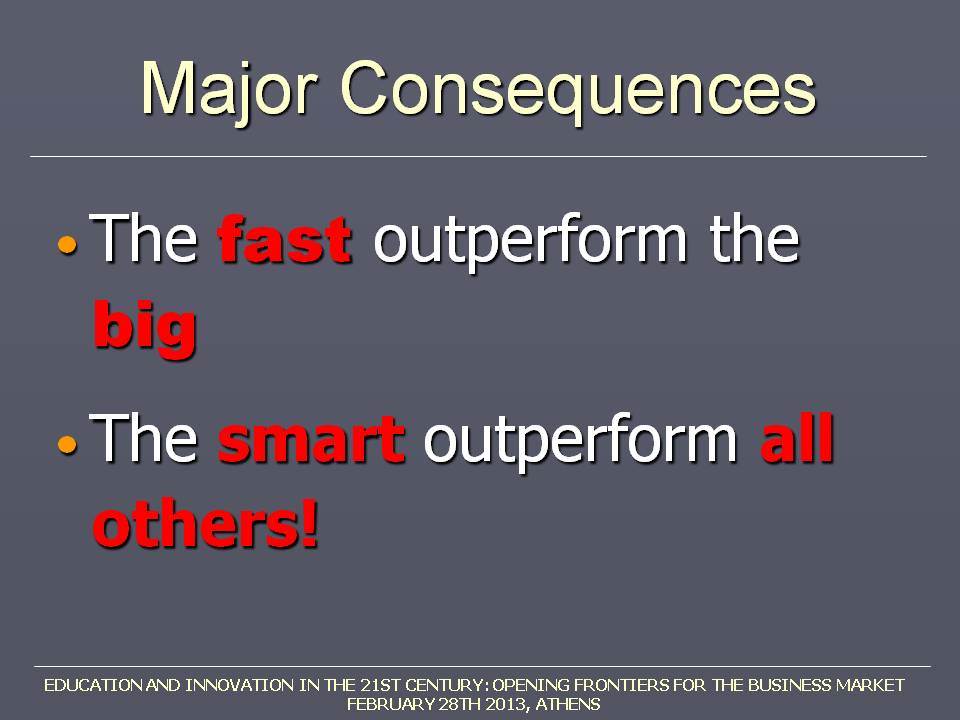 Major Consequences

• The fast outperform the big

• The smart outperform all others!

EDUCATION AND INNOVATION IN THE 21ST CENTURY: OPENING FRONTIERS FOR THE BUSINESS MARKET
FEBRUARY 28TH 2013, ATHENS